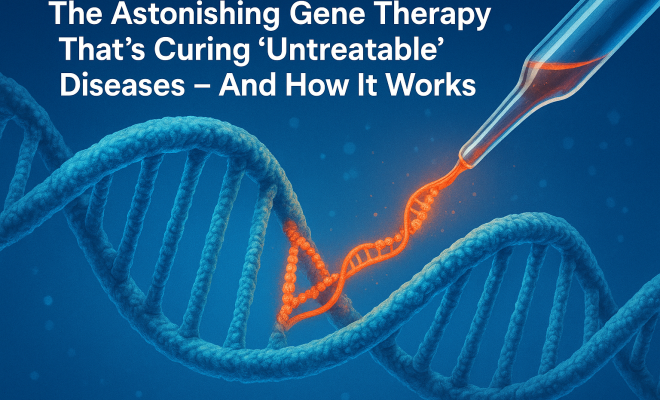 The Astonishing Gene Therapy That's Curing 'Untreatable' Diseases – And How It Works